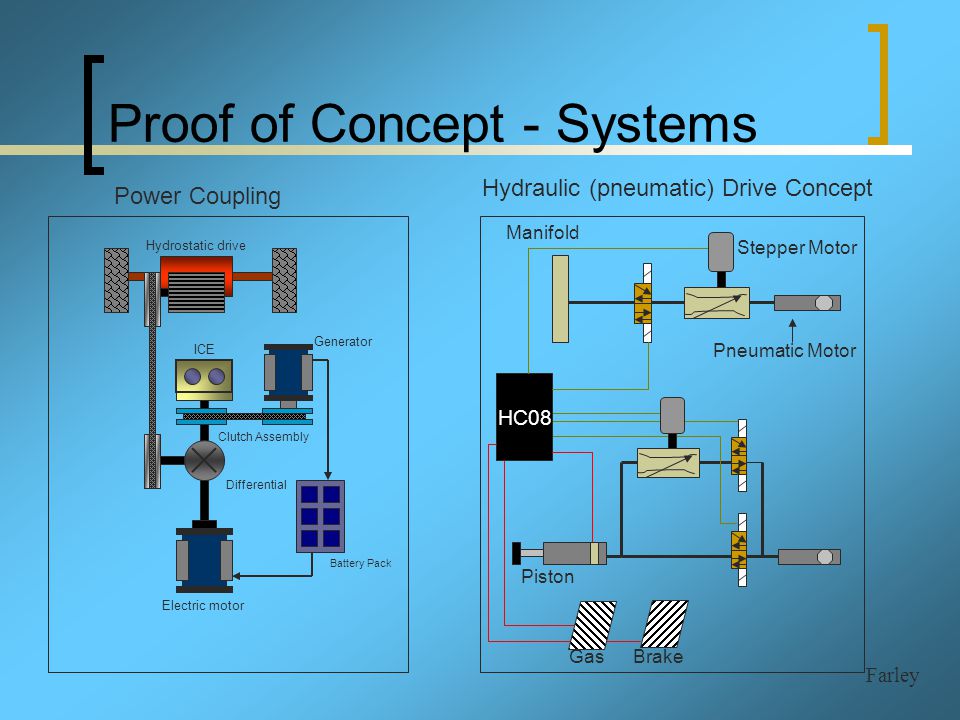 Proof of Concept - Systems

Power Coupling

Hydrostatic drive

ICE

Generator

Clutch Assembly

Differential

Battery Pack

Electric motor

Hydraulic (pneumatic) Drive Concept

Manifold

Stepper Motor

Pneumatic Motor

HC08

Piston

Gas

Brake

Farley